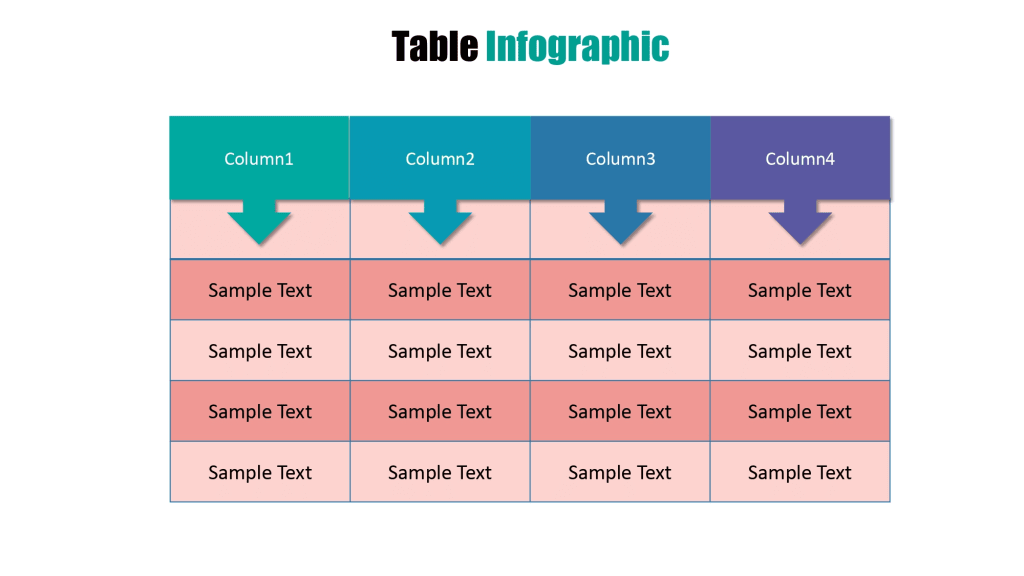 Table Infographic

| Column1 | Column2 | Column3 | Column4 |
|---|---|---|---|
| Sample Text | Sample Text | Sample Text | Sample Text |
| Sample Text | Sample Text | Sample Text | Sample Text |
| Sample Text | Sample Text | Sample Text | Sample Text |
| Sample Text | Sample Text | Sample Text | Sample Text |